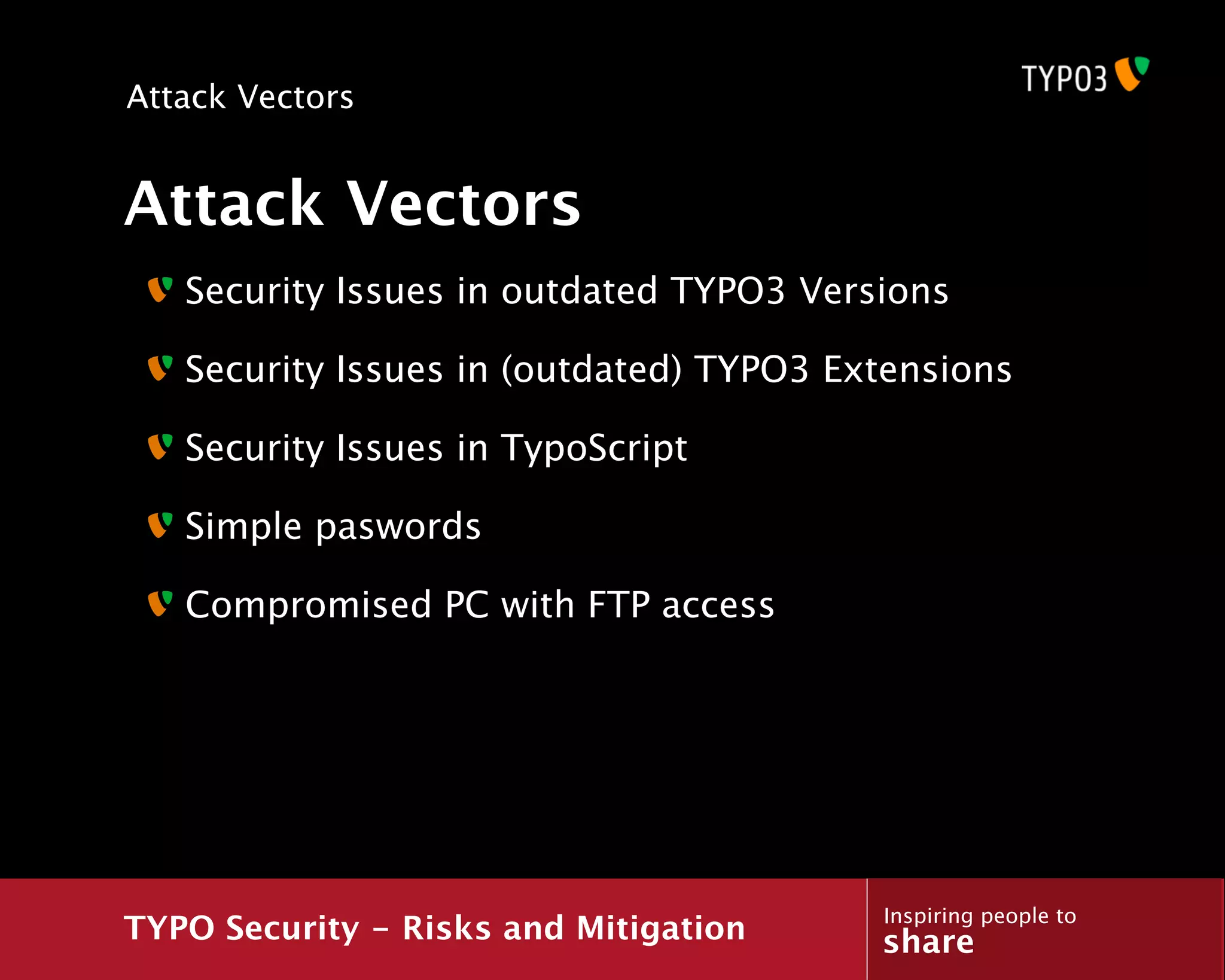 Attack Vectors

TYPO3

Attack Vectors

Security Issues in outdated TYPO3 Versions

Security Issues in (outdated) TYPO3 Extensions

Security Issues in TypoScript

Simple paswords

Compromised PC with FTP access

TYPO Security – Risks and Mitigation

Inspiring people to
share